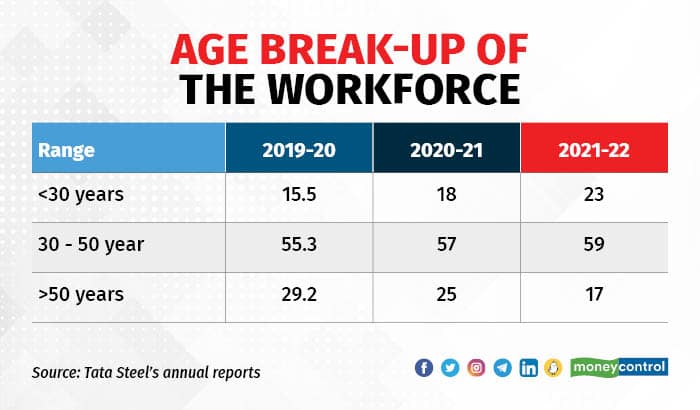 AGE BREAK-UP OF THE WORKFORCE

| Range | 2019-20 | 2020-21 | 2021-22 |
|---|---|---|---|
| <30 years | 15.5 | 18 | 23 |
| 30 - 50 year | 55.3 | 57 | 59 |
| >50 years | 29.2 | 25 | 17 |

Source: Tata Steel's annual reports

moneycontrol